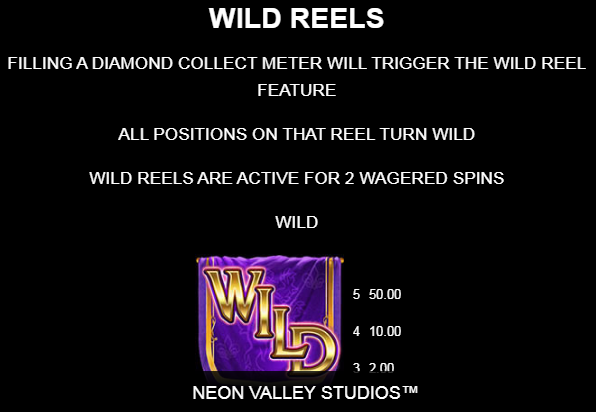 WILD REELS

FILLING A DIAMOND COLLECT METER WILL TRIGGER THE WILD REEL FEATURE

ALL POSITIONS ON THAT REEL TURN WILD

WILD REELS ARE ACTIVE FOR 2 WAGERED SPINS

WILD

WILD

5 50.00

4 10.00

3 2.00

NEON VALLEY STUDIOS™